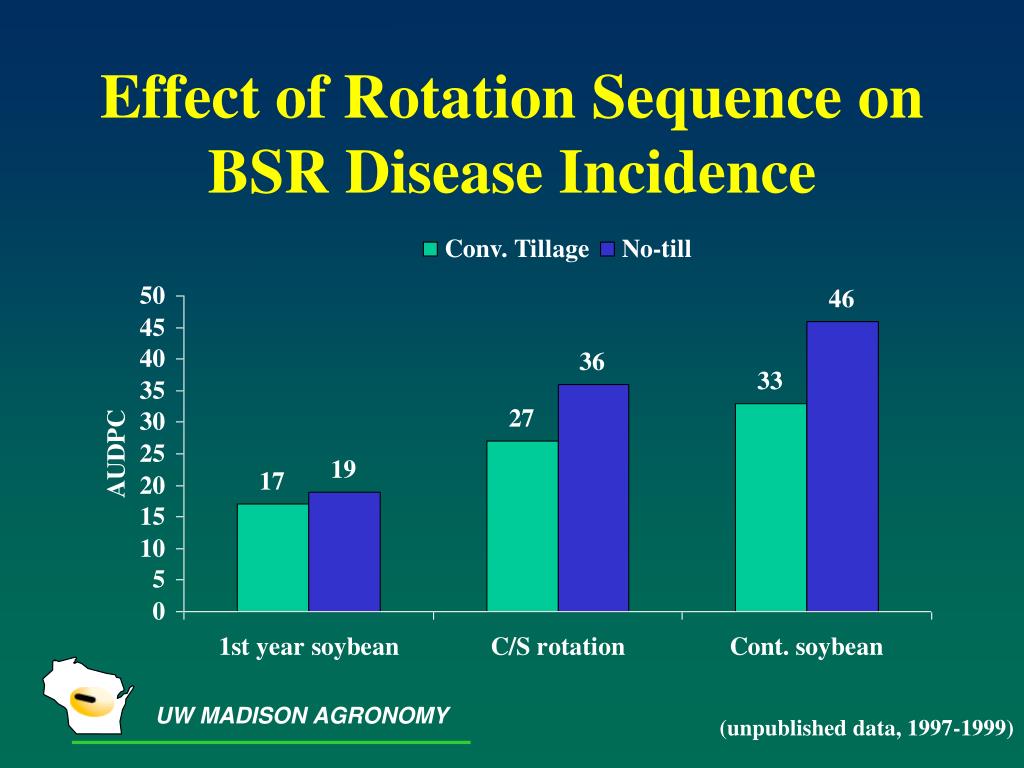 Effect of Rotation Sequence on BSR Disease Incidence

Conv. Tillage No-till

AUDPC

50
45
40
35
30
25
20
15
10
5
0

17 19
27 36
33 46

1st year soybean
C/S rotation
Cont. soybean

UW MADISON AGRONOMY

(unpublished data, 1997-1999)